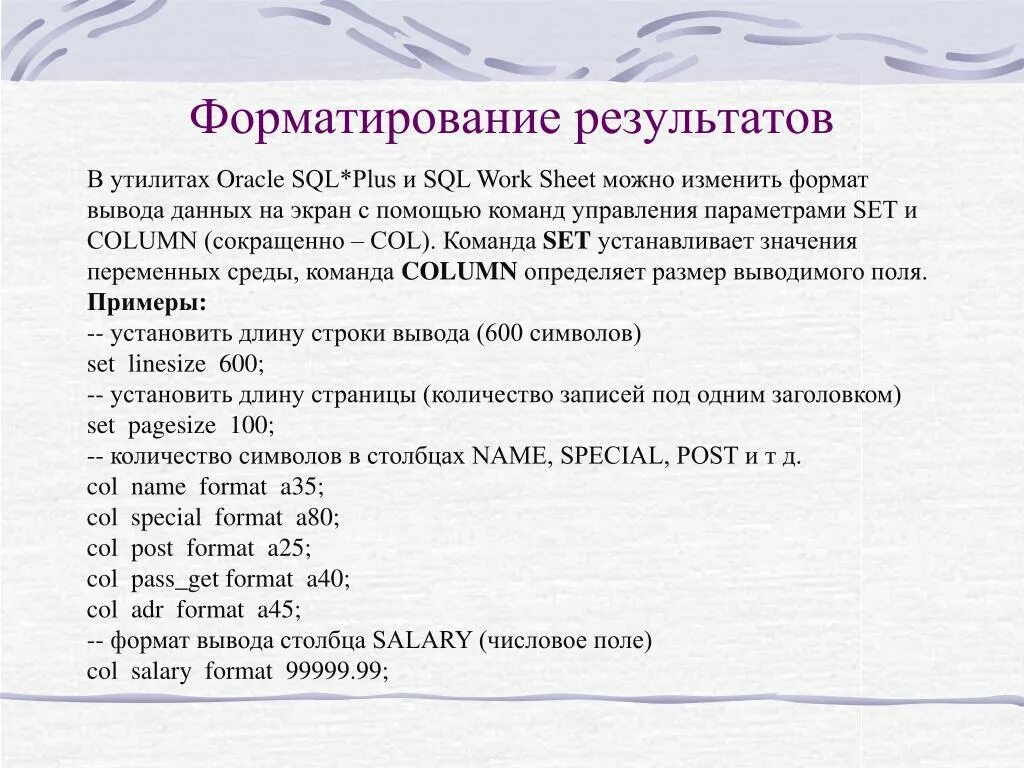 Форматирование результатов

В утилитах Oracle SQL*Plus и SQL Work Sheet можно изменить формат вывода данных на экран с помощью команд управления параметрами SET и COLUMN (сокращенно – COL). Команда SET устанавливает значения переменных среды, команда COLUMN определяет размер выводимого поля.
Примеры:
-- установить длину строки вывода (600 символов)
set linesize 600;
-- установить длину страницы (количество записей под одним заголовком)
set pagesize 100;
-- количество символов в столбцах NAME, SPECIAL, POST и т д.
col name format a35;
col special format a80;
col post format a25;
col pass_get format a40;
col adr format a45;
-- формат вывода столбца SALARY (числовое поле)
col salary format 99999.99;